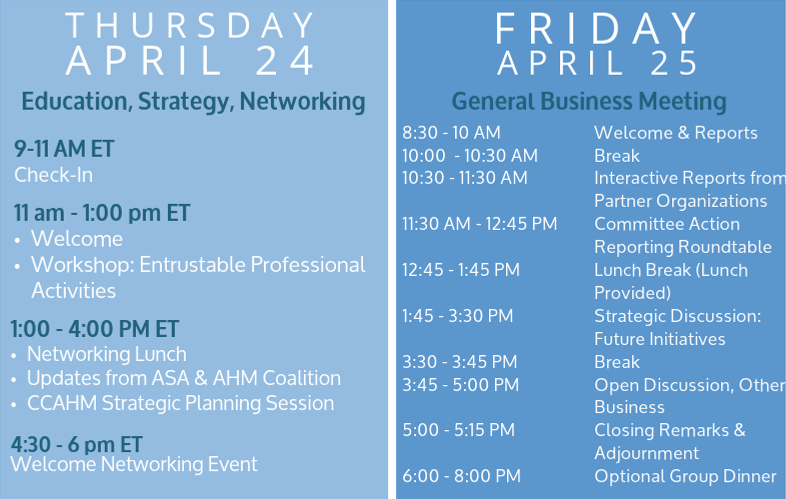 THURSDAY
APRIL 24

Education, Strategy, Networking

9-11 AM ET
Check-In

11 am - 1:00 pm ET
• Welcome
• Workshop: Entrustable Professional Activities

1:00 - 4:00 PM ET
• Networking Lunch
• Updates from ASA & AHM Coalition
• CCAHM Strategic Planning Session

4:30 - 6 pm ET
Welcome Networking Event

FRIDAY
APRIL 25

General Business Meeting

| | |
|---|---|
| 8:30 - 10 AM | Welcome & Reports |
| 10:00 - 10:30 AM | Break |
| 10:30 - 11:30 AM | Interactive Reports from Partner Organizations |
| 11:30 AM - 12:45 PM | Committee Action Reporting Roundtable |
| 12:45 - 1:45 PM | Lunch Break (Lunch Provided) |
| 1:45 - 3:30 PM | Strategic Discussion: Future Initiatives |
| 3:30 - 3:45 PM | Break |
| 3:45 - 5:00 PM | Open Discussion, Other Business |
| 5:00 - 5:15 PM | Closing Remarks & Adjournment |
| 6:00 - 8:00 PM | Optional Group Dinner |